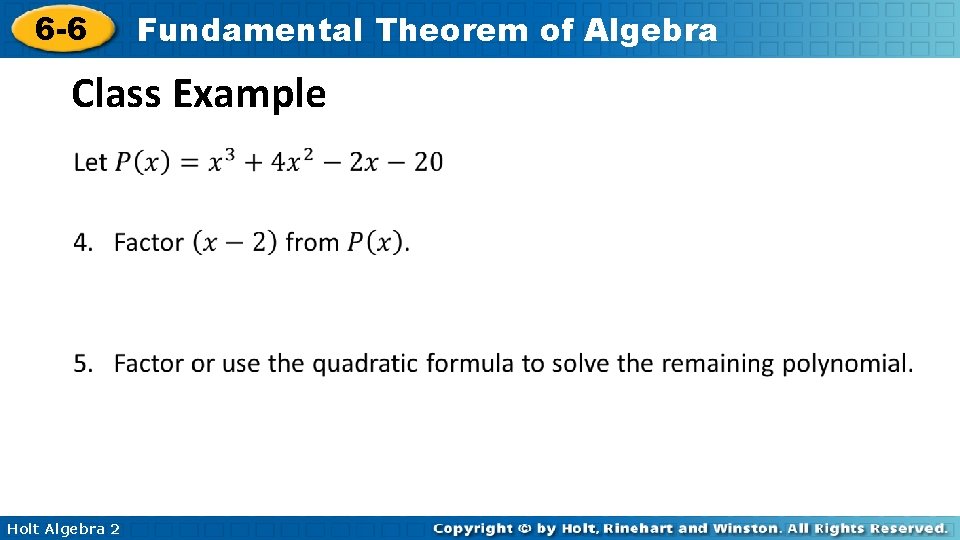 6-6 Fundamental Theorem of Algebra

Class Example

Let $P(x) = x^3 + 4x^2 - 2x - 20$

4. Factor $(x - 2)$ from $P(x)$.

5. Factor or use the quadratic formula to solve the remaining polynomial.

Holt Algebra 2

Copyright © by Holt, Rinehart and Winston. All Rights Reserved.